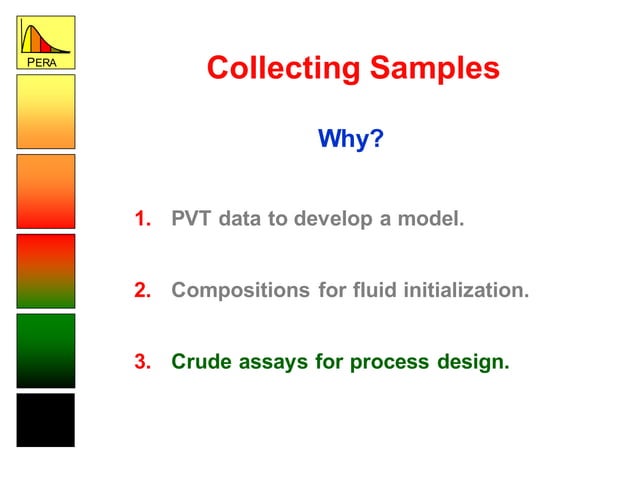 PERA

Collecting Samples

Why?

1. PVT data to develop a model.

2. Compositions for fluid initialization.

3. Crude assays for process design.